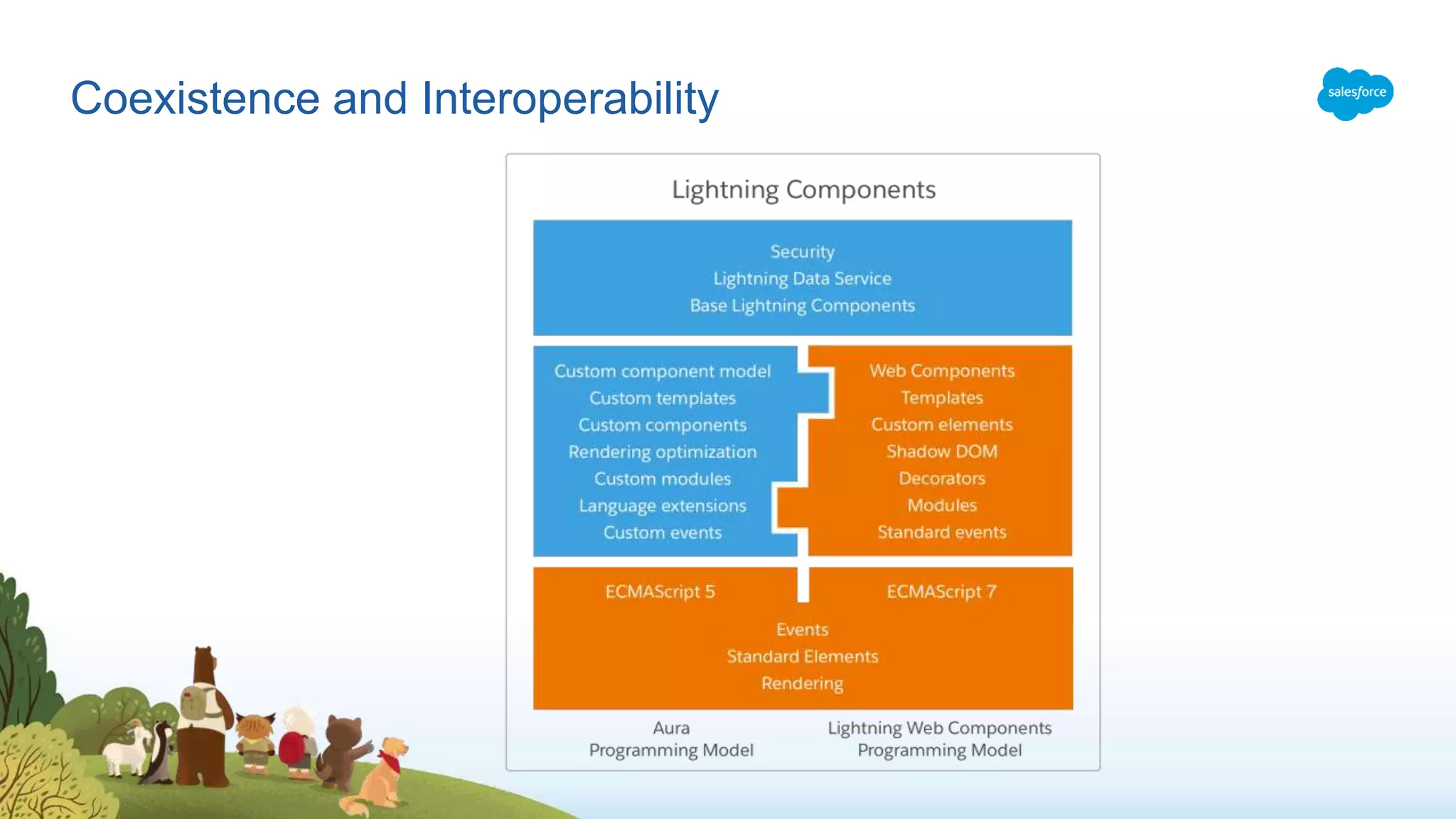 Coexistence and Interoperability

salesforce

Lightning Components

Security
Lightning Data Service
Base Lightning Components

Custom component model
Custom templates
Custom components
Rendering optimization
Custom modules
Language extensions
Custom events

Web Components
Templates
Custom elements
Shadow DOM
Decorators
Modules
Standard events

ECMAScript 5

ECMAScript 7

Events
Standard Elements
Rendering

Aura
Programming Model

Lightning Web Components
Programming Model